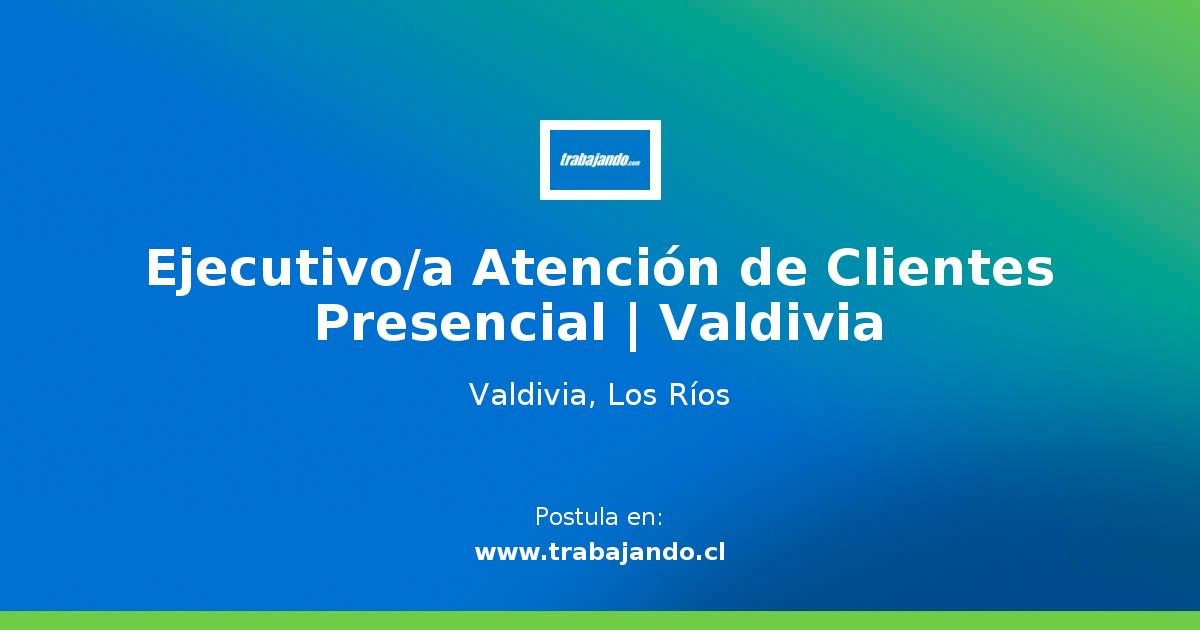 trabajando.com

Ejecutivo/a Atención de Clientes Presencial | Valdivia

Valdivia, Los Ríos

Postula en:
www.trabajando.cl